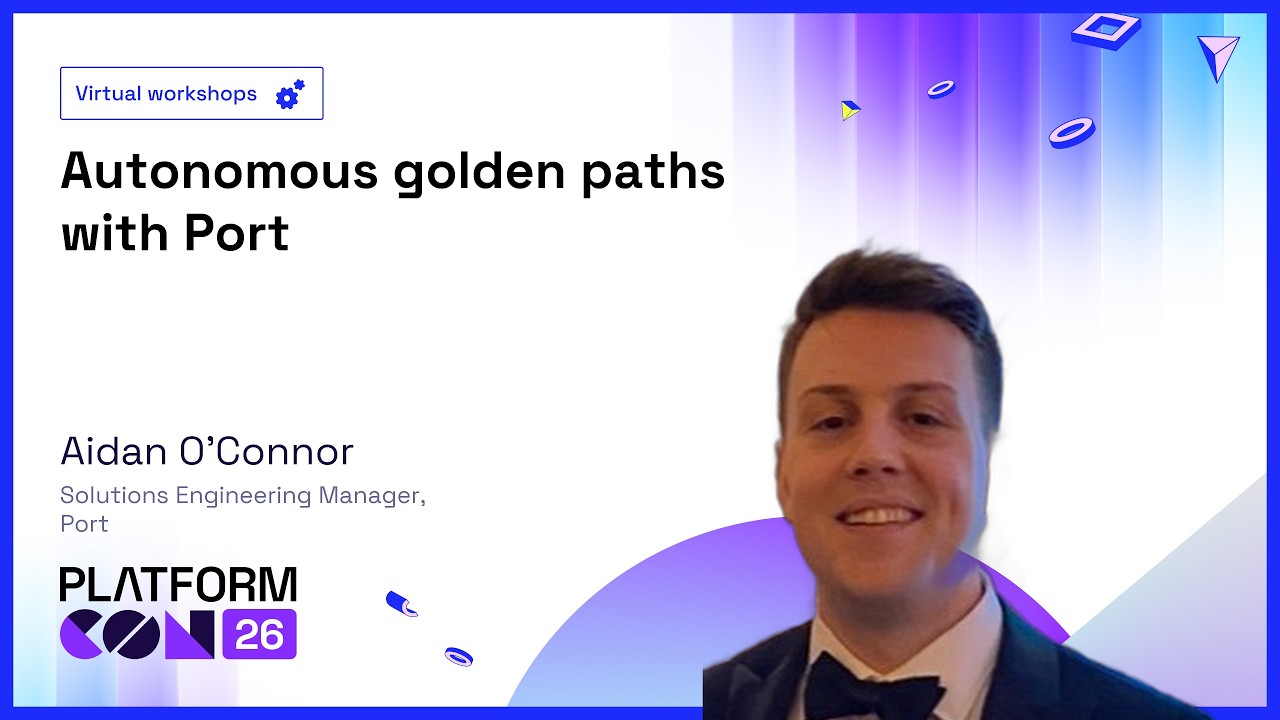 Virtual workshops

Autonomous golden paths with Port

Aidan O'Connor

Solutions Engineering Manager, Port

PLATFORM CON 26